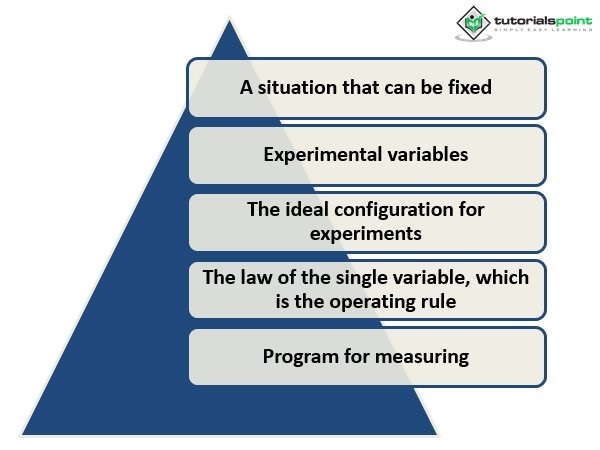 tutorialspoint
SIMPLY EASY LEARNING

A situation that can be fixed

Experimental variables

The ideal configuration for experiments

The law of the single variable, which is the operating rule

Program for measuring